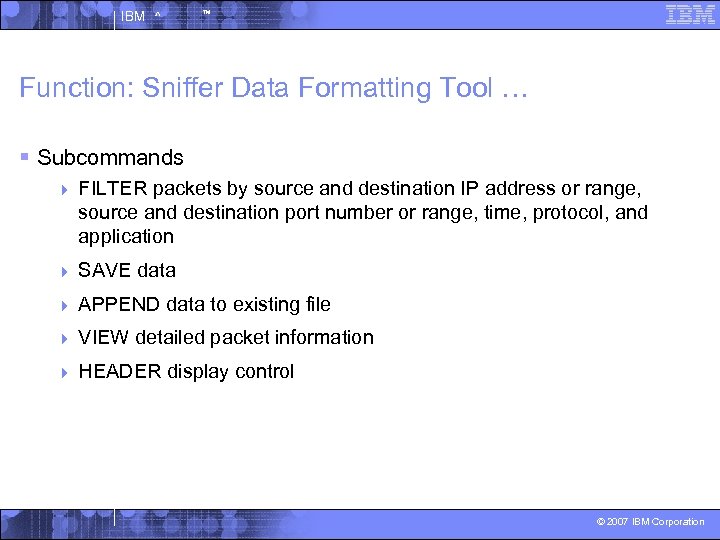 IBM ^ ™

IBM

Function: Sniffer Data Formatting Tool …

Subcommands

FILTER packets by source and destination IP address or range, source and destination port number or range, time, protocol, and application

SAVE data

APPEND data to existing file

VIEW detailed packet information

HEADER display control

© 2007 IBM Corporation